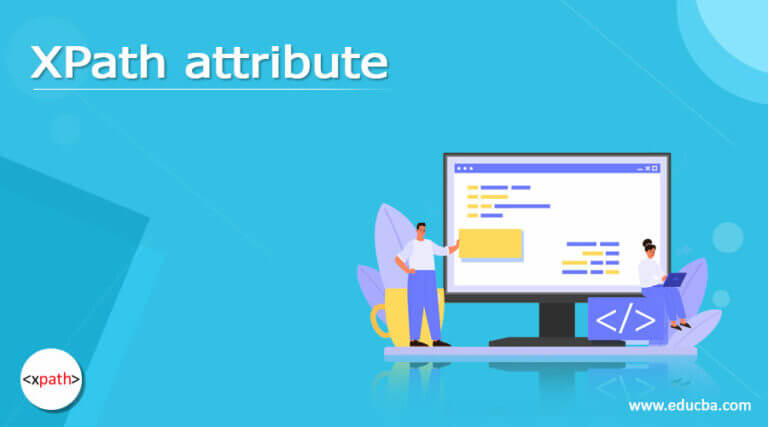 XPath attribute

</>

<xpath>

www.educba.com